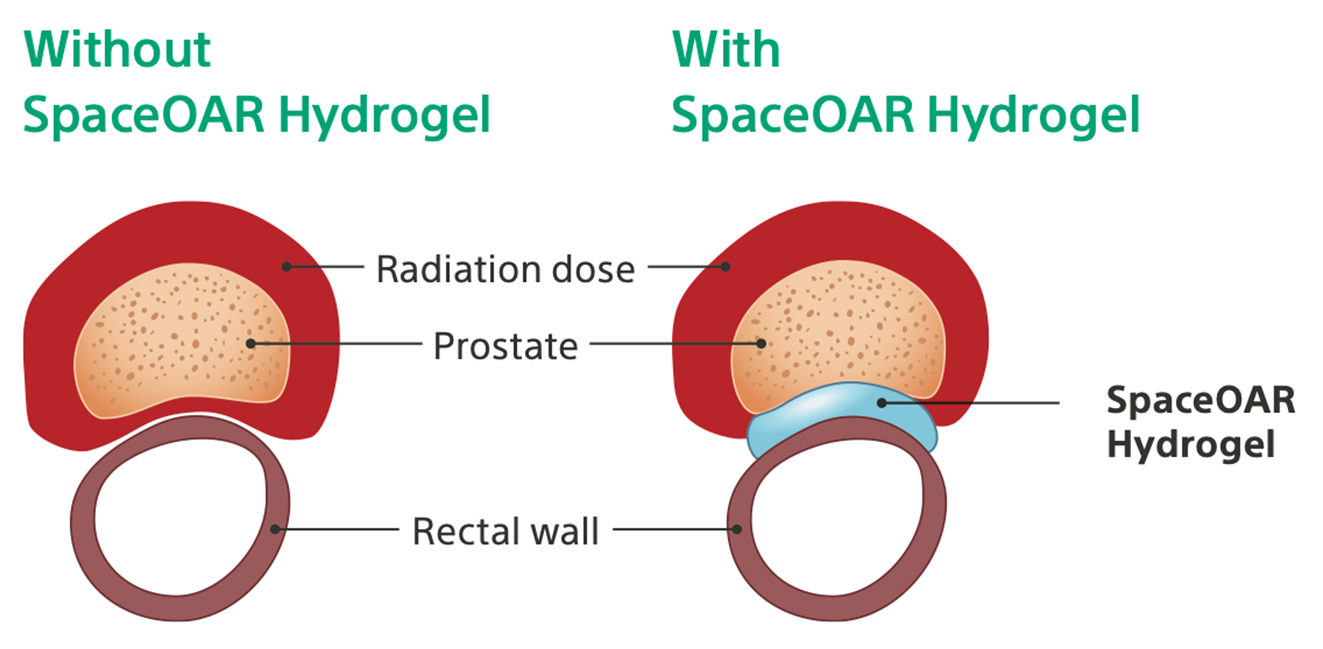 Without
SpaceOAR Hydrogel

With
SpaceOAR Hydrogel

Radiation dose

Prostate

SpaceOAR
Hydrogel

Rectal wall